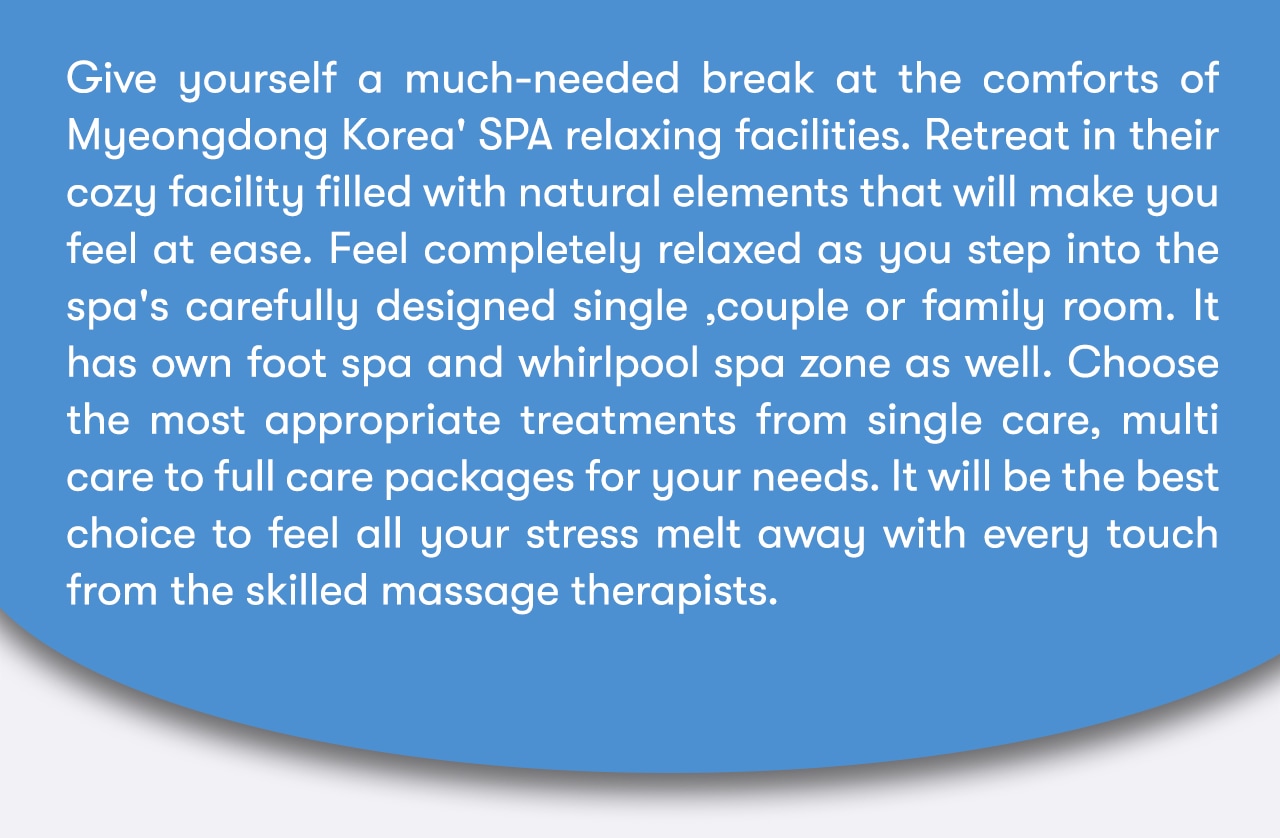 Give yourself a much-needed break at the comforts of Myeongdong Korea' SPA relaxing facilities. Retreat in their cozy facility filled with natural elements that will make you feel at ease. Feel completely relaxed as you step into the spa's carefully designed single ,couple or family room. It has own foot spa and whirlpool spa zone as well. Choose the most appropriate treatments from single care, multi care to full care packages for your needs. It will be the best choice to feel all your stress melt away with every touch from the skilled massage therapists.